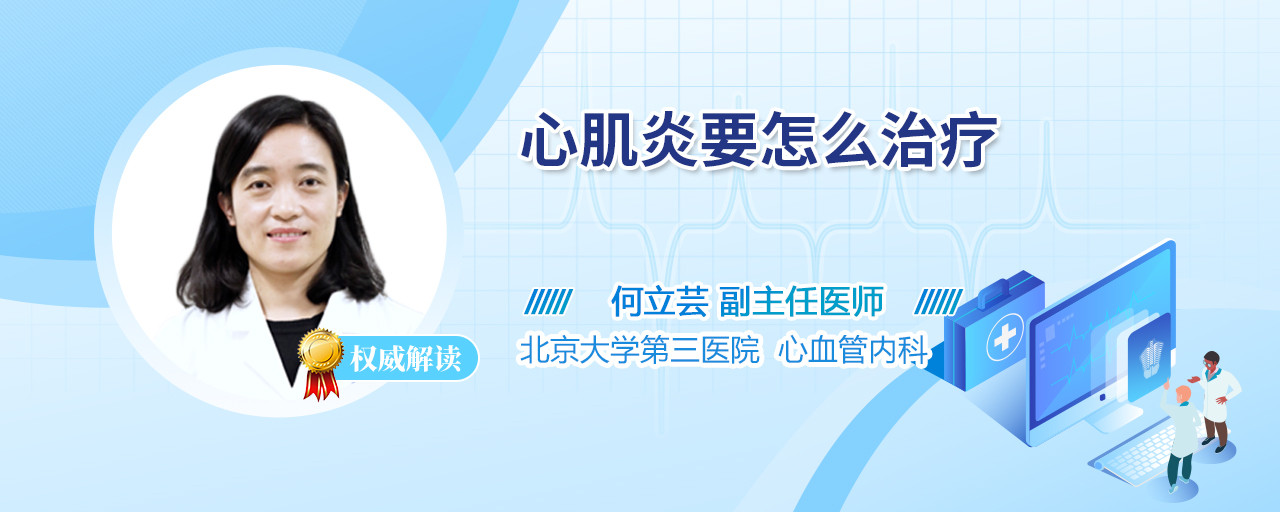 心肌炎要怎么治疗

何立芸 副主任医师
北京大学第三医院 心血管内科

权威解读